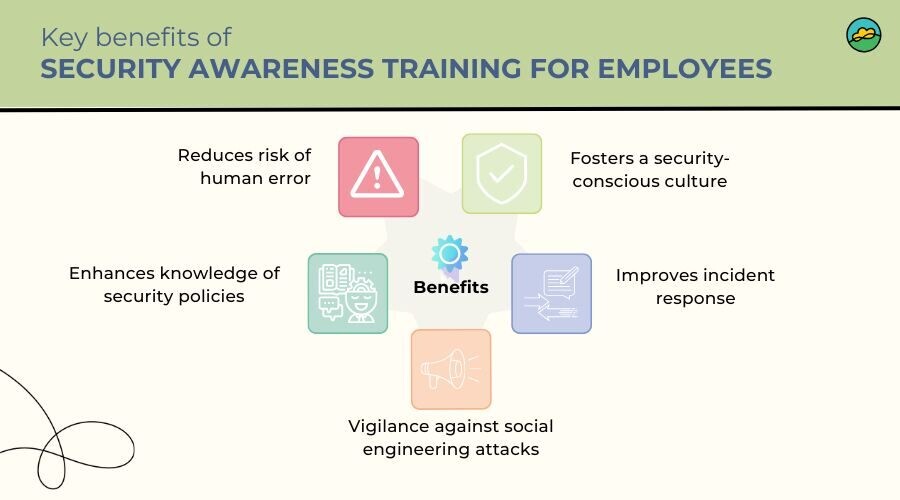 Key benefits of
SECURITY AWARENESS TRAINING FOR EMPLOYEES

Reduces risk of human error

Fosters a security-conscious culture

Enhances knowledge of security policies

Benefits

Improves incident response

Vigilance against social engineering attacks